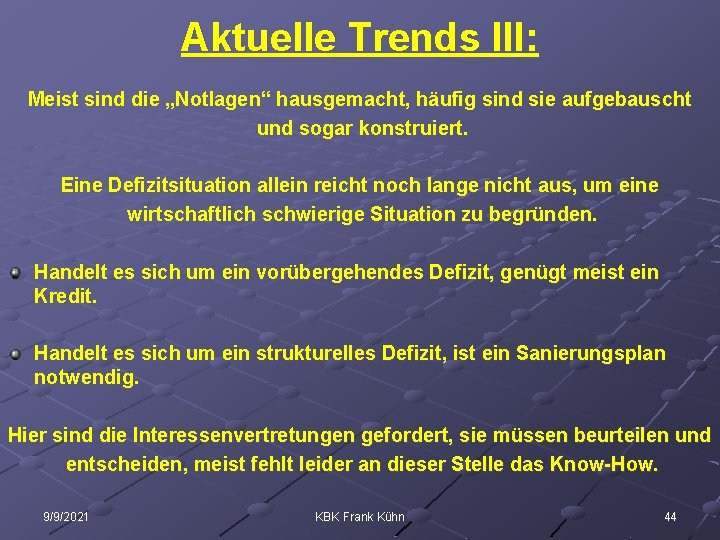 Aktuelle Trends III:

Meist sind die „Notlagen“ hausgemacht, häufig sind sie aufgebauscht und sogar konstruiert.

Eine Defizitsituation allein reicht noch lange nicht aus, um eine wirtschaftlich schwierige Situation zu begründen.

Handelt es sich um ein vorübergehendes Defizit, genügt meist ein Kredit.

Handelt es sich um ein strukturelles Defizit, ist ein Sanierungsplan notwendig.

Hier sind die Interessenvertretungen gefordert, sie müssen beurteilen und entscheiden, meist fehlt leider an dieser Stelle das Know-How.

9/9/2021

KBK Frank Kühn

44